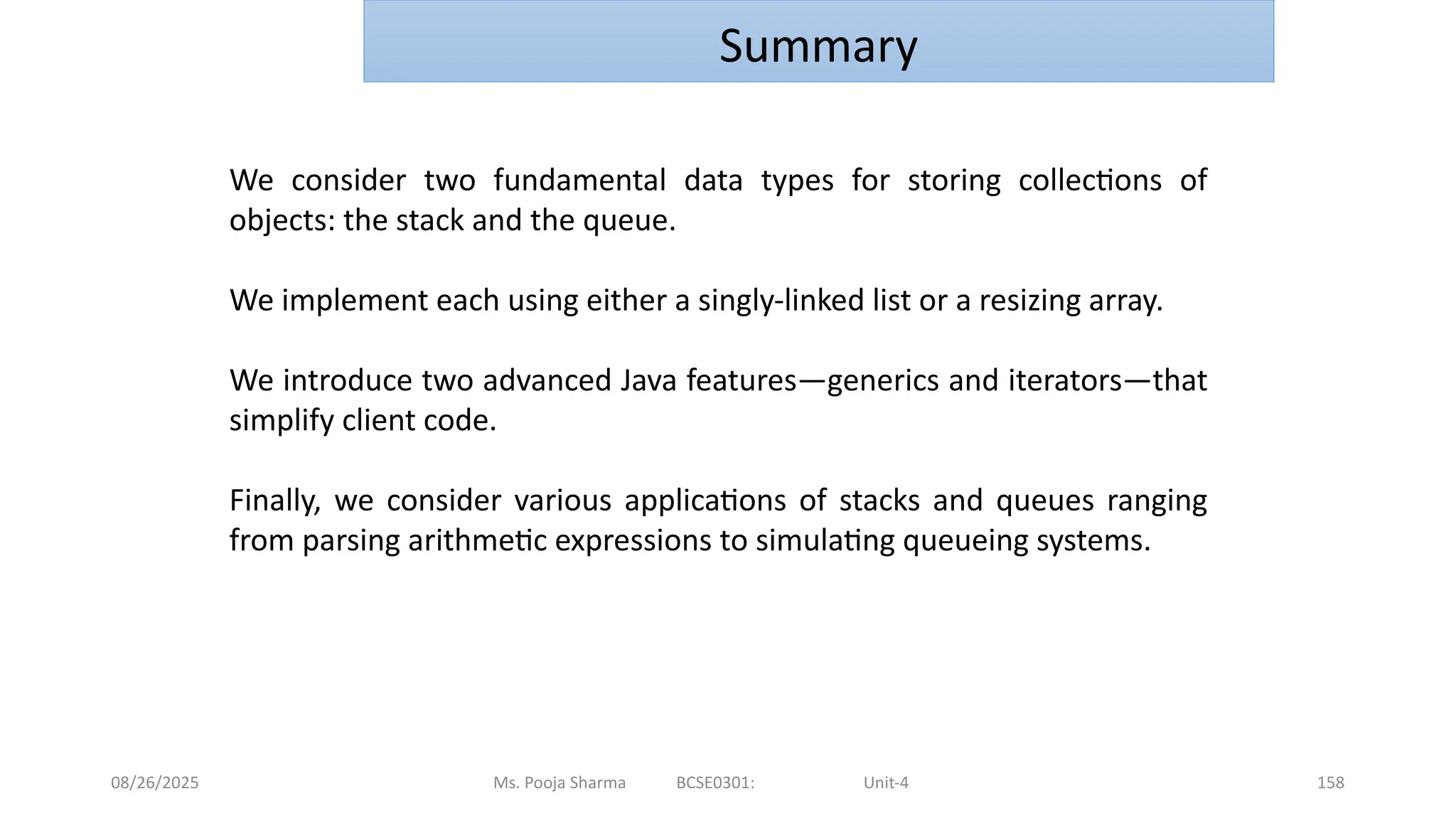 Summary

We consider two fundamental data types for storing collections of objects: the stack and the queue.

We implement each using either a singly-linked list or a resizing array.

We introduce two advanced Java features—generics and iterators—that simplify client code.

Finally, we consider various applications of stacks and queues ranging from parsing arithmetic expressions to simulating queueing systems.

08/26/2025 Ms. Pooja Sharma BCSE0301: Unit-4 158